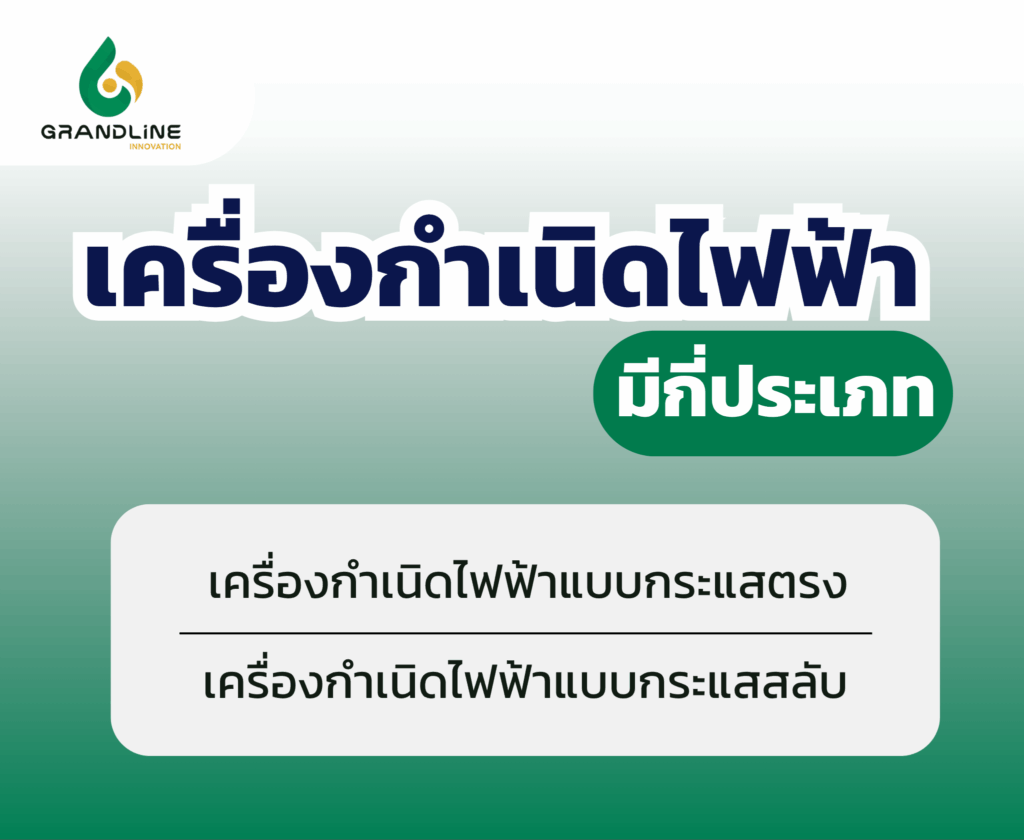 GRANDLINE
INNOVATION

เครื่องกำเนิดไฟฟ้า
มีกี่ประเภท

เครื่องกำเนิดไฟฟ้าแบบกระแสตรง

เครื่องกำเนิดไฟฟ้าแบบกระแสสลับ